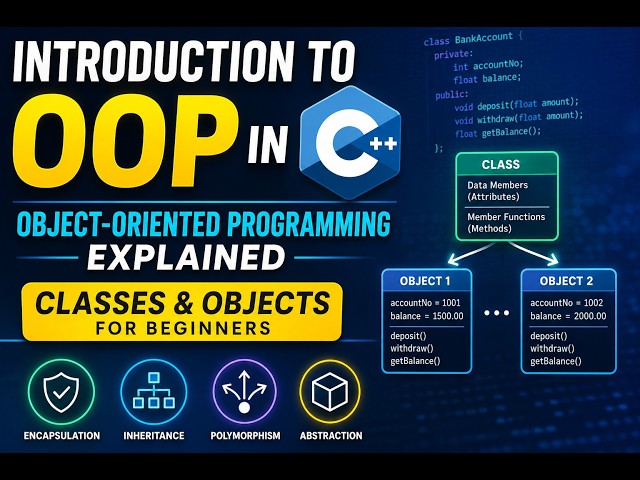 INTRODUCTION TO OOP IN C++

OBJECT-ORIENTED PROGRAMMING EXPLAINED

CLASSES & OBJECTS FOR BEGINNERS

ENCAPSULATION
INHERITANCE
POLYMORPHISM
ABSTRACTION

class BankAccount {
private:
int accountNo;
float balance;
public:
void deposit(float amount);
void withdraw(float amount);
float getBalance();
};

CLASS
Data Members (Attributes)
Member Functions (Methods)

OBJECT 1
accountNo = 1001
balance = 1500.00
deposit()
withdraw()
getBalance()

...

OBJECT 2
accountNo = 1002
balance = 2000.00
deposit()
withdraw()
getBalance()